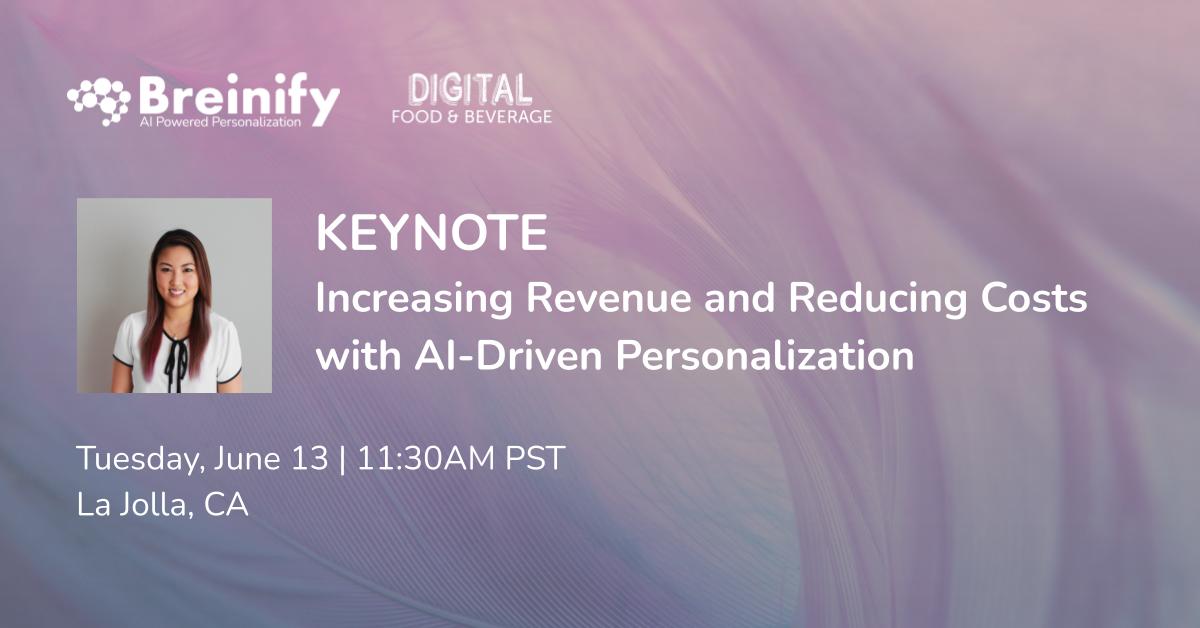 Breinify
AI Powered Personalization

DIGITAL
FOOD & BEVERAGE

KEYNOTE
Increasing Revenue and Reducing Costs with AI-Driven Personalization

Tuesday, June 13 | 11:30AM PST
La Jolla, CA